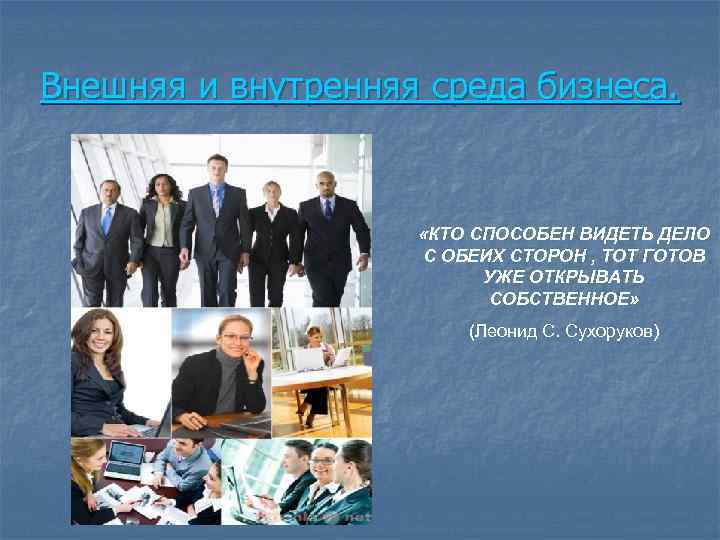 Внешняя и внутренняя среда бизнеса.

«КТО СПОСОБЕН ВИДЕТЬ ДЕЛО С ОБЕИХ СТОРОН , ТОТ ГОТОВ УЖЕ ОТКРЫВАТЬ СОБСТВЕННОЕ»

(Леонид С. Сухоруков)